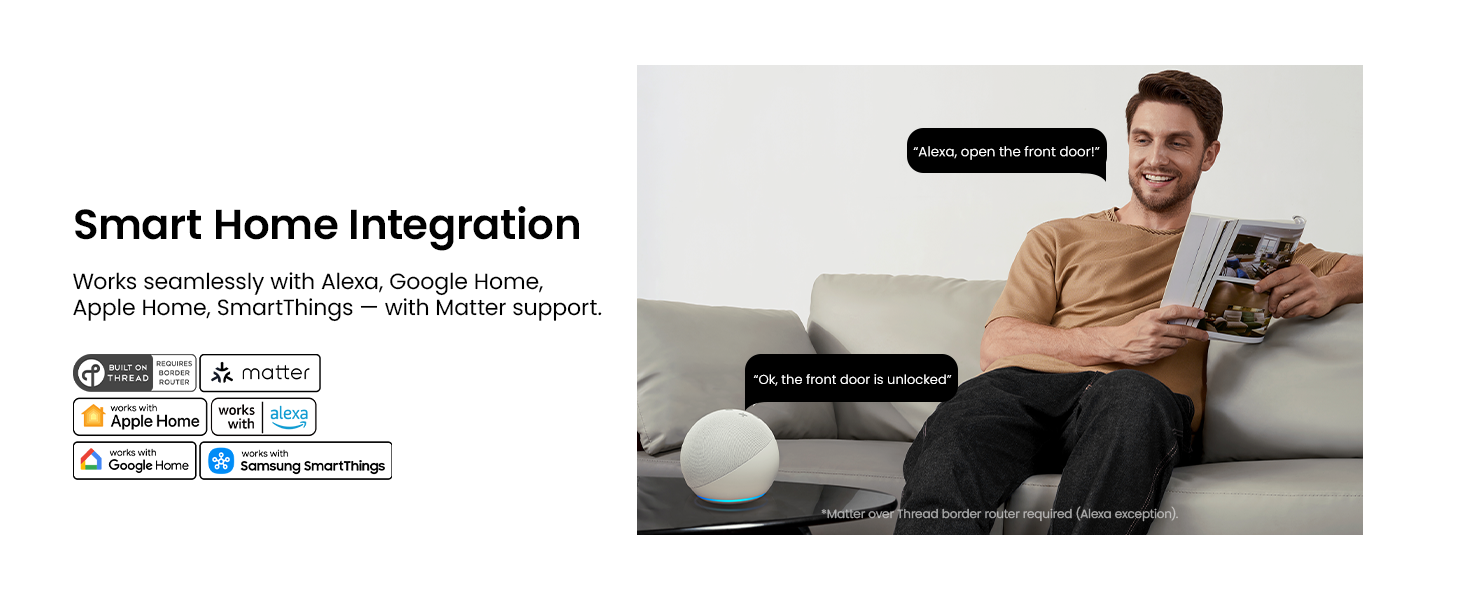 Smart Home Integration

Works seamlessly with Alexa, Google Home, Apple Home, SmartThings — with Matter support.

BUILT ON THREAD REQUIRES BORDER ROUTER

matter

works with Apple Home

works with alexa

works with Google Home

works with Samsung SmartThings

"Alexa, open the front door!"

"Ok, the front door is unlocked"

*Matter over Thread border router required (Alexa exception).